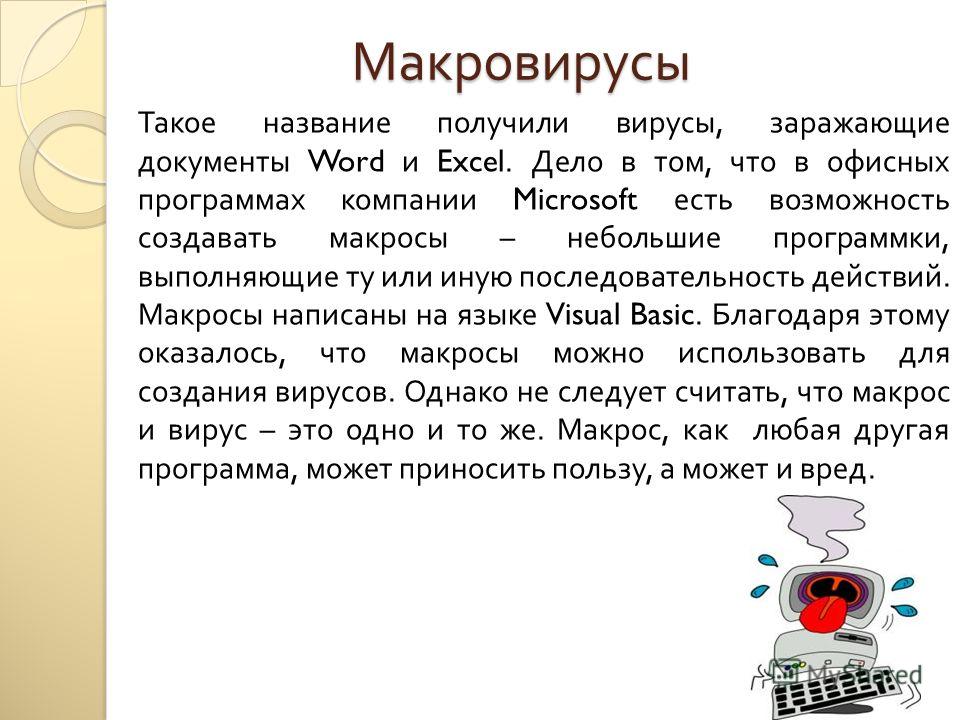 Макровирусы

Такое название получили вирусы, заражающие документы Word и Excel. Дело в том, что в офисных программах компании Microsoft есть возможность создавать макросы – небольшие программки, выполняющие ту или иную последовательность действий. Макросы написаны на языке Visual Basic. Благодаря этому оказалось, что макросы можно использовать для создания вирусов. Однако не следует считать, что макрос и вирус – это одно и то же. Макрос, как любая другая программа, может приносить пользу, а может и вред.

MyShared